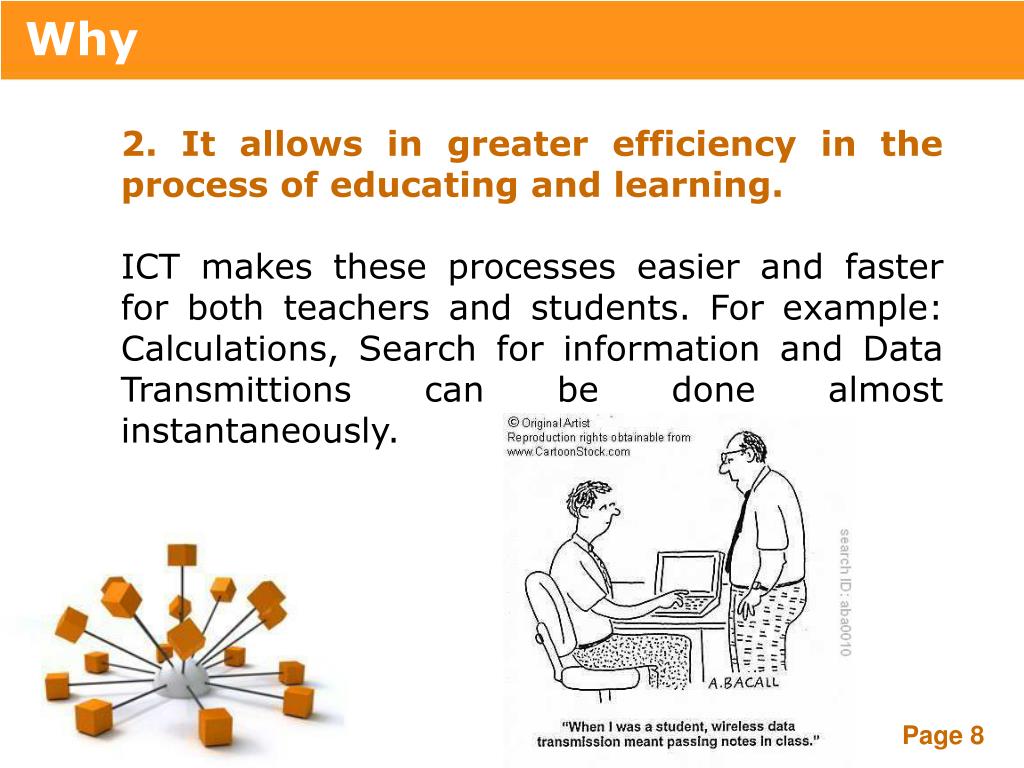 Why

2. It allows in greater efficiency in the process of educating and learning.

ICT makes these processes easier and faster for both teachers and students. For example: Calculations, Search for information and Data Transmittions can be done almost instantaneously.

© Original Artist
Reproduction rights obtainable from
www.CartoonStock.com

search ID: aba0010

A.BACALL

"When I was a student, wireless data transmission meant passing notes in class."

Page 8